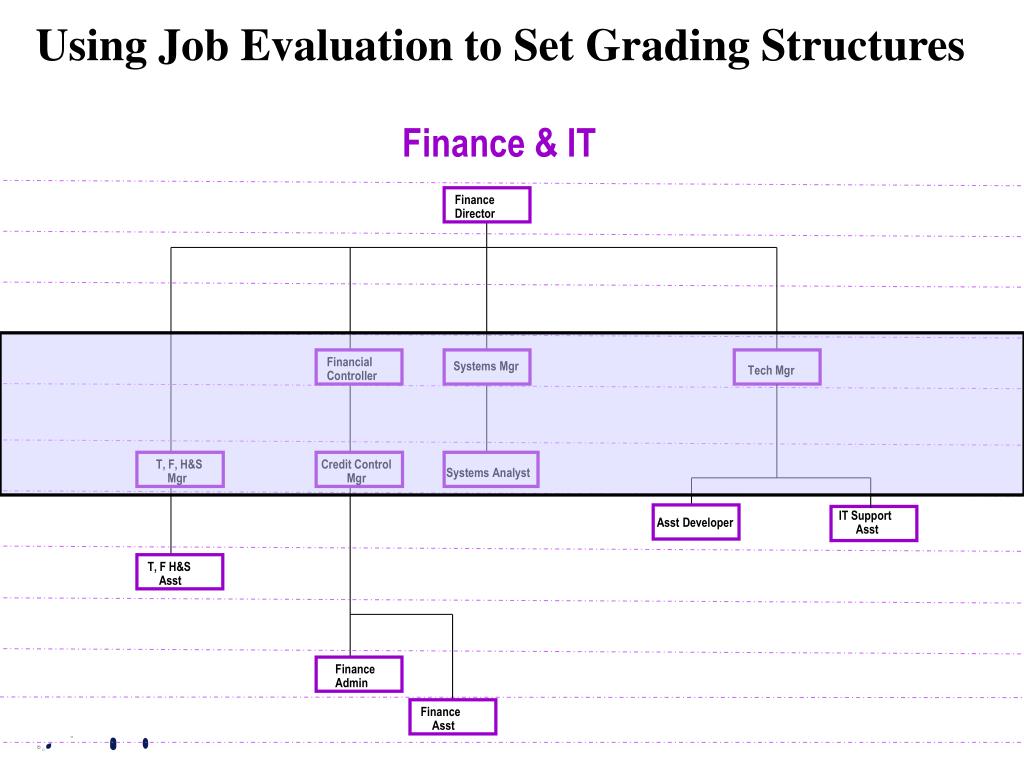 Using Job Evaluation to Set Grading Structures

Finance & IT

Finance Director

Financial Controller

Systems Mgr

Tech Mgr

T, F, H&S Mgr

Credit Control Mgr

Systems Analyst

Asst Developer

IT Support Asst

T, F H&S Asst

Finance Admin

Finance Asst